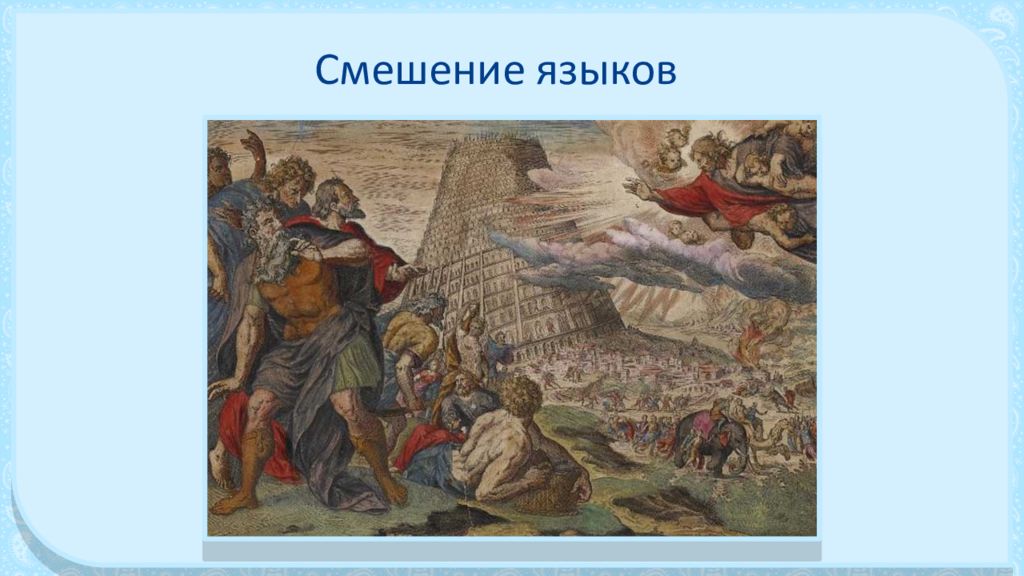 Смешение языков